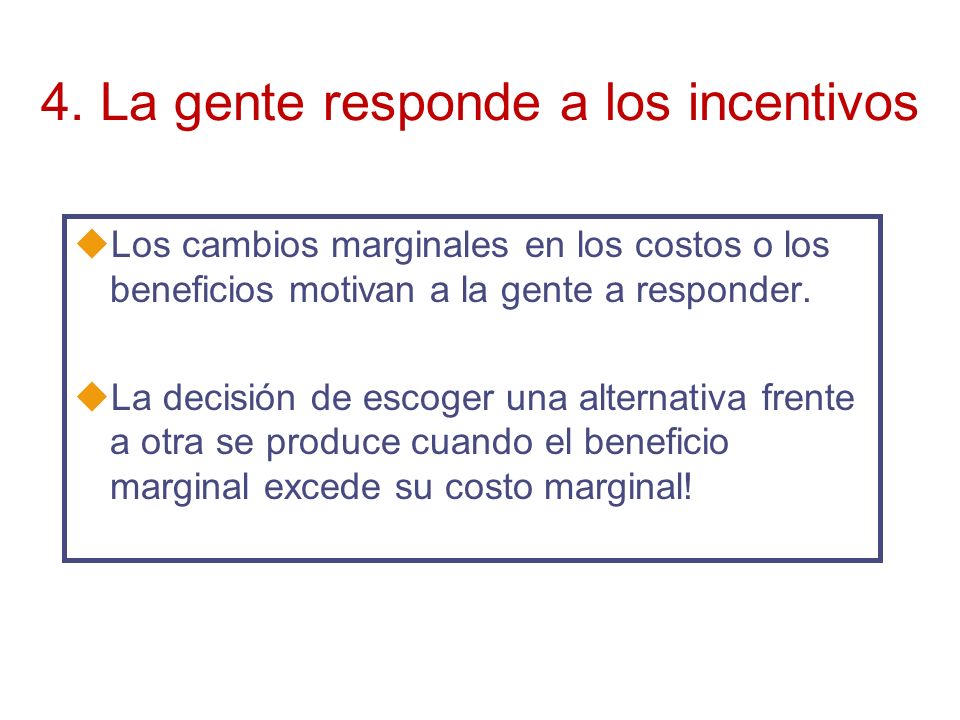 4. La gente responde a los incentivos

Los cambios marginales en los costos o los beneficios motivan a la gente a responder.

La decisión de escoger una alternativa frente a otra se produce cuando el beneficio marginal excede su costo marginal!